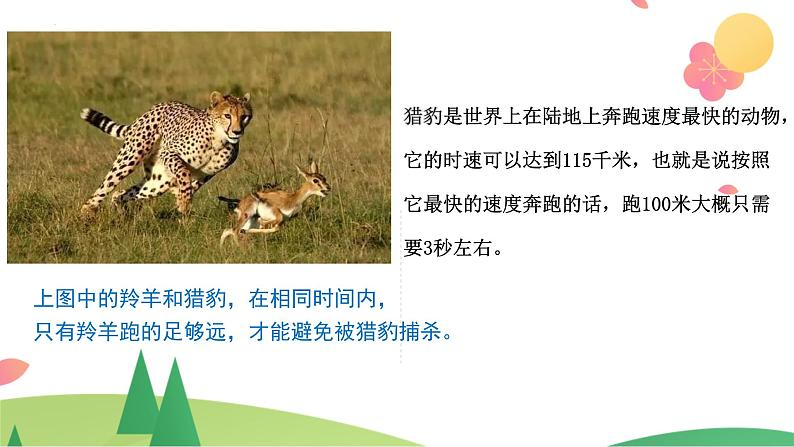 猎豹是世界上在陆地上奔跑速度最快的动物，它的时速可以达到115千米，也就是说按照它最快的速度奔跑的话，跑100米大概只需要3秒左右。

上图中的羚羊和猎豹，在相同时间内，只有羚羊跑的足够远，才能避免被猎豹捕杀。